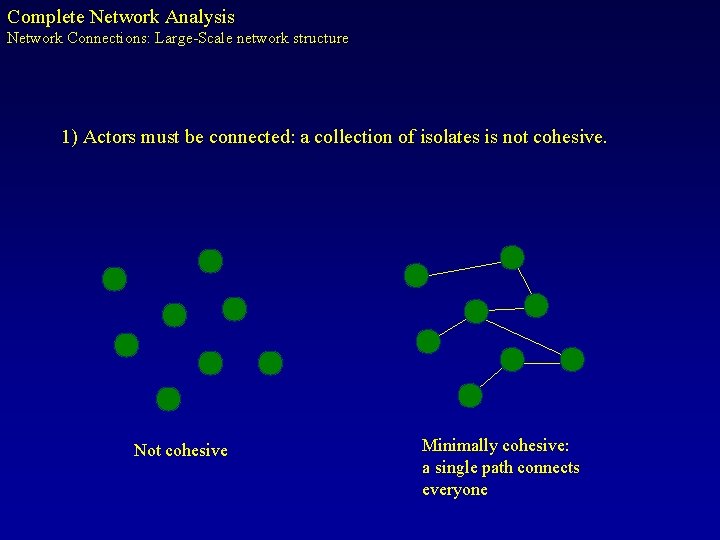 Complete Network Analysis
Network Connections: Large-Scale network structure

1) Actors must be connected: a collection of isolates is not cohesive.

Not cohesive

Minimally cohesive:
a single path connects everyone